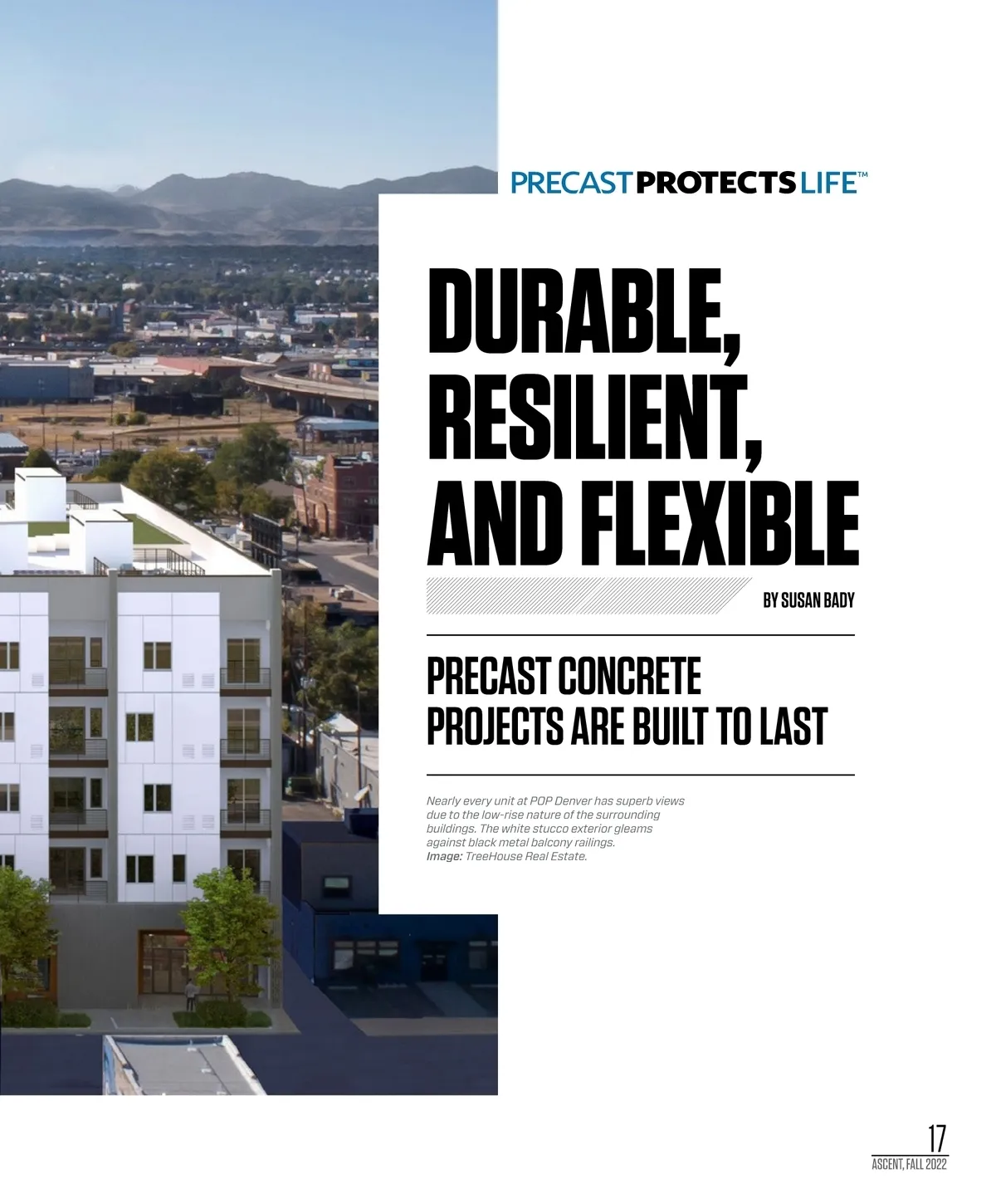 PRECAST PROTECTS LIFE™

DURABLE, RESILIENT, AND FLEXIBLE

BY SUSAN BADY

PRECAST CONCRETE PROJECTS ARE BUILT TO LAST

Nearly every unit at POP Denver has superb views due to the low-rise nature of the surrounding buildings. The white stucco exterior gleams against black metal balcony railings. Image: TreeHouse Real Estate.

17
ASCENT, FALL 2022